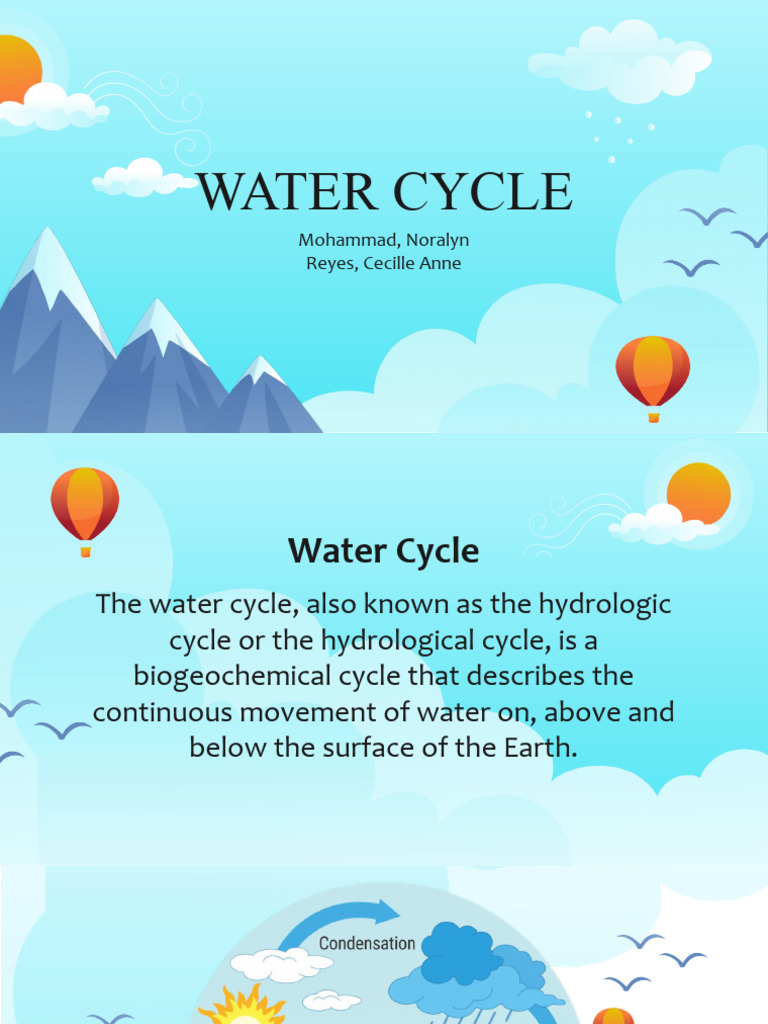 WATER CYCLE

Mohammad, Noralyn
Reyes, Cecille Anne

Water Cycle

The water cycle, also known as the hydrologic cycle or the hydrological cycle, is a biogeochemical cycle that describes the continuous movement of water on, above and below the surface of the Earth.

Condensation